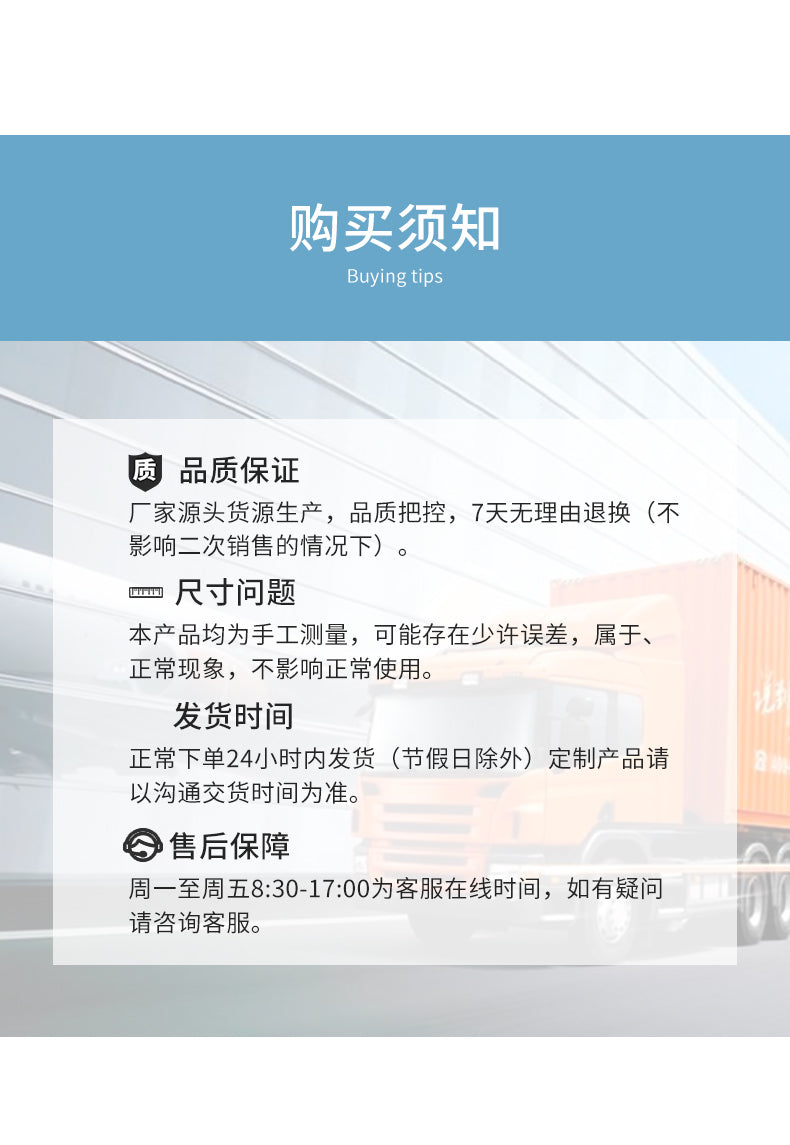 购买须知
Buying tips

质 品质保证
厂家源头货源生产，品质把控，7天无理由退换（不影响二次销售的情况下）。

尺寸问题
本产品均为手工测量，可能存在少许误差，属于、正常现象，不影响正常使用。

发货时间
正常下单24小时内发货（节假日除外）定制产品请以沟通交货时间为准。

售后保障
周一至周五8:30-17:00为客服在线时间，如有疑问请咨询客服。